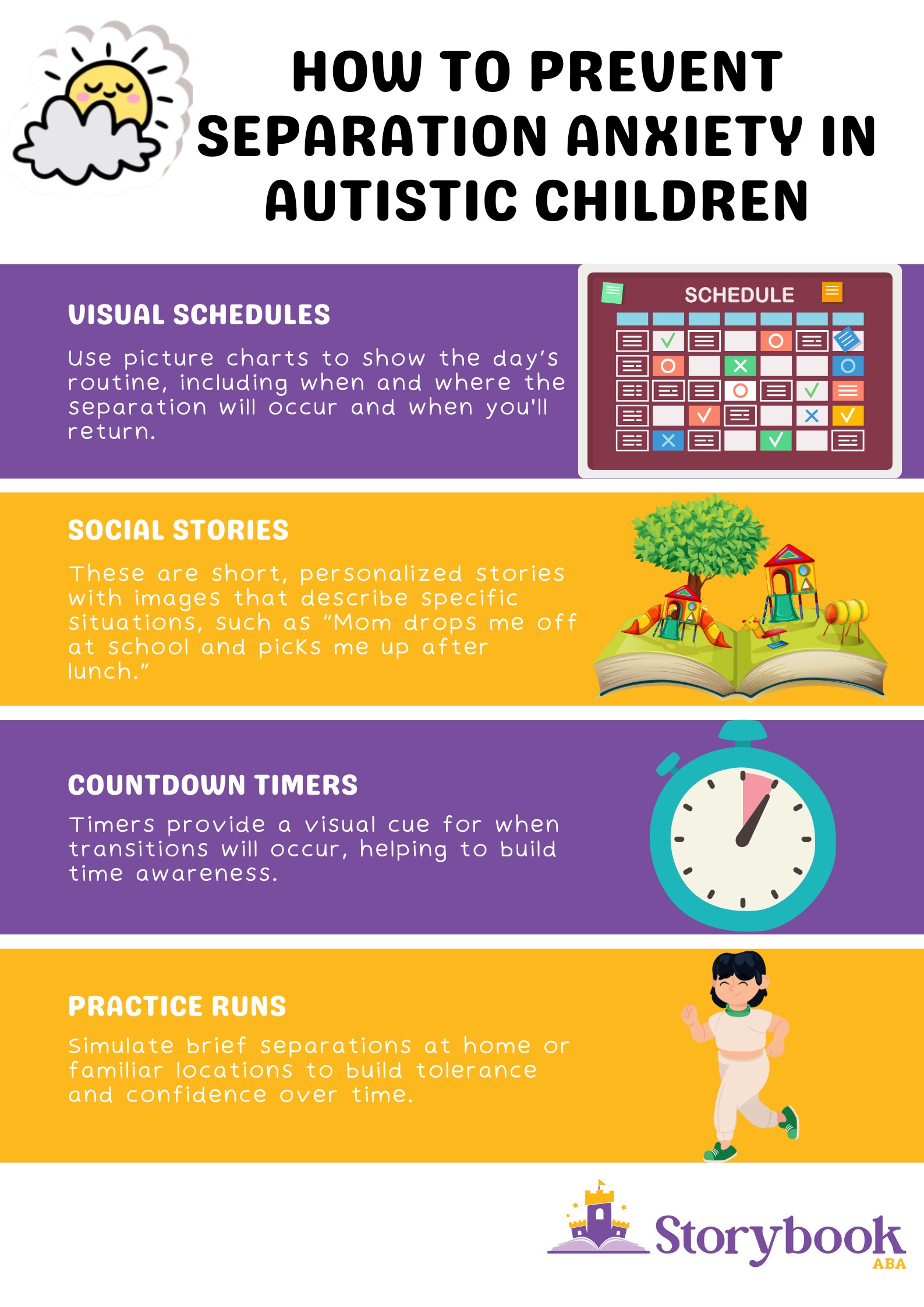 HOW TO PREVENT SEPARATION ANXIETY IN AUTISTIC CHILDREN

VISUAL SCHEDULES

Use picture charts to show the day's routine, including when and where the separation will occur and when you'll return.

SCHEDULE

SOCIAL STORIES

These are short, personalized stories with images that describe specific situations, such as "Mom drops me off at school and picks me up after lunch."

COUNTDOWN TIMERS

Timers provide a visual cue for when transitions will occur, helping to build time awareness.

PRACTICE RUNS

Simulate brief separations at home or familiar locations to build tolerance and confidence over time.

Storybook ABA